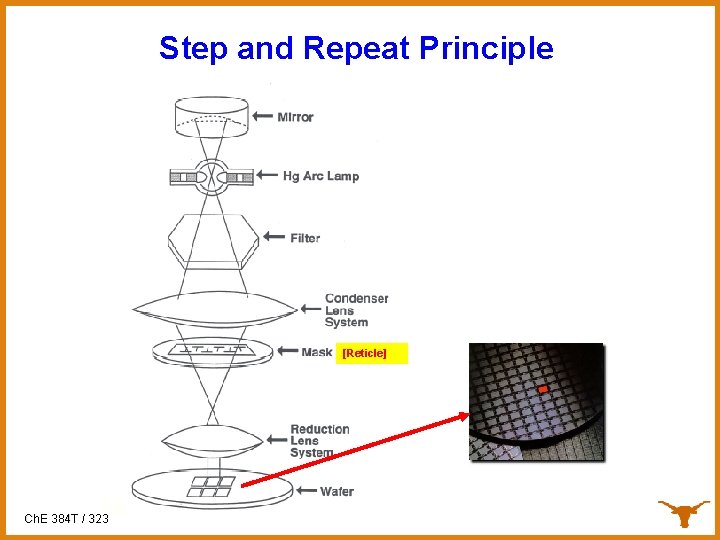 Step and Repeat Principle

Mirror

Hg Arc Lamp

Filter

Condenser
Lens
System

Mask

[Reticle]

Reduction
Lens
System

Wafer

ChE 384T / 323